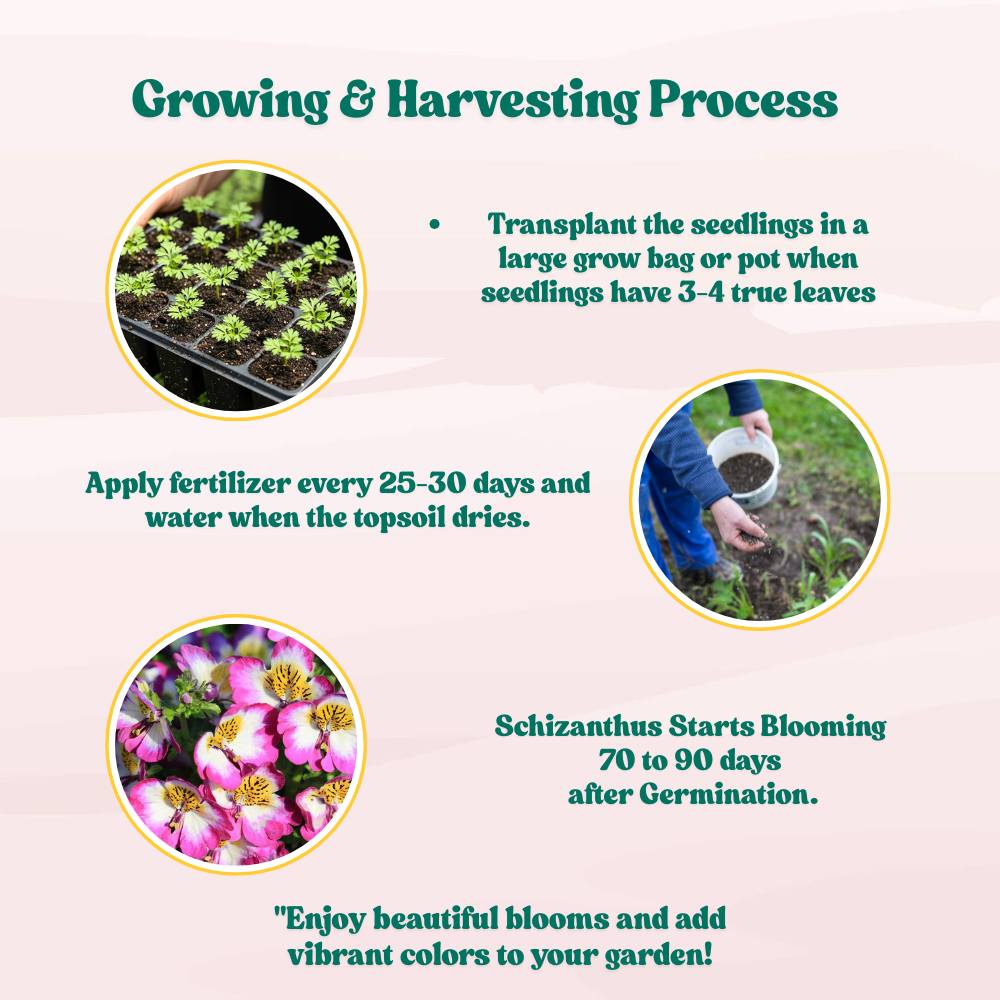 Growing & Harvesting Process

• Transplant the seedlings in a large grow bag or pot when seedlings have 3-4 true leaves

Apply fertilizer every 25-30 days and water when the topsoil dries.

Schizanthus Starts Blooming 70 to 90 days after Germination.

"Enjoy beautiful blooms and add vibrant colors to your garden!